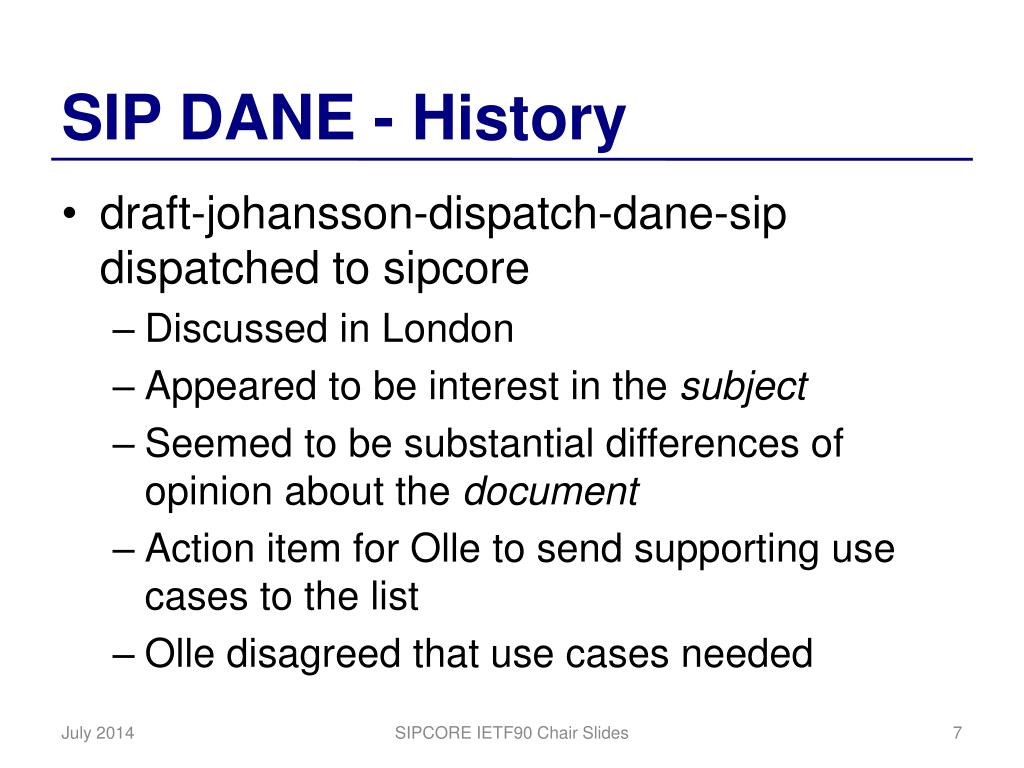 SIP DANE - History

• draft-johansson-dispatch-dane-sip dispatched to sipcore
– Discussed in London
– Appeared to be interest in the subject
– Seemed to be substantial differences of opinion about the document
– Action item for Olle to send supporting use cases to the list
– Olle disagreed that use cases needed

July 2014
SIPCORE IETF90 Chair Slides
7